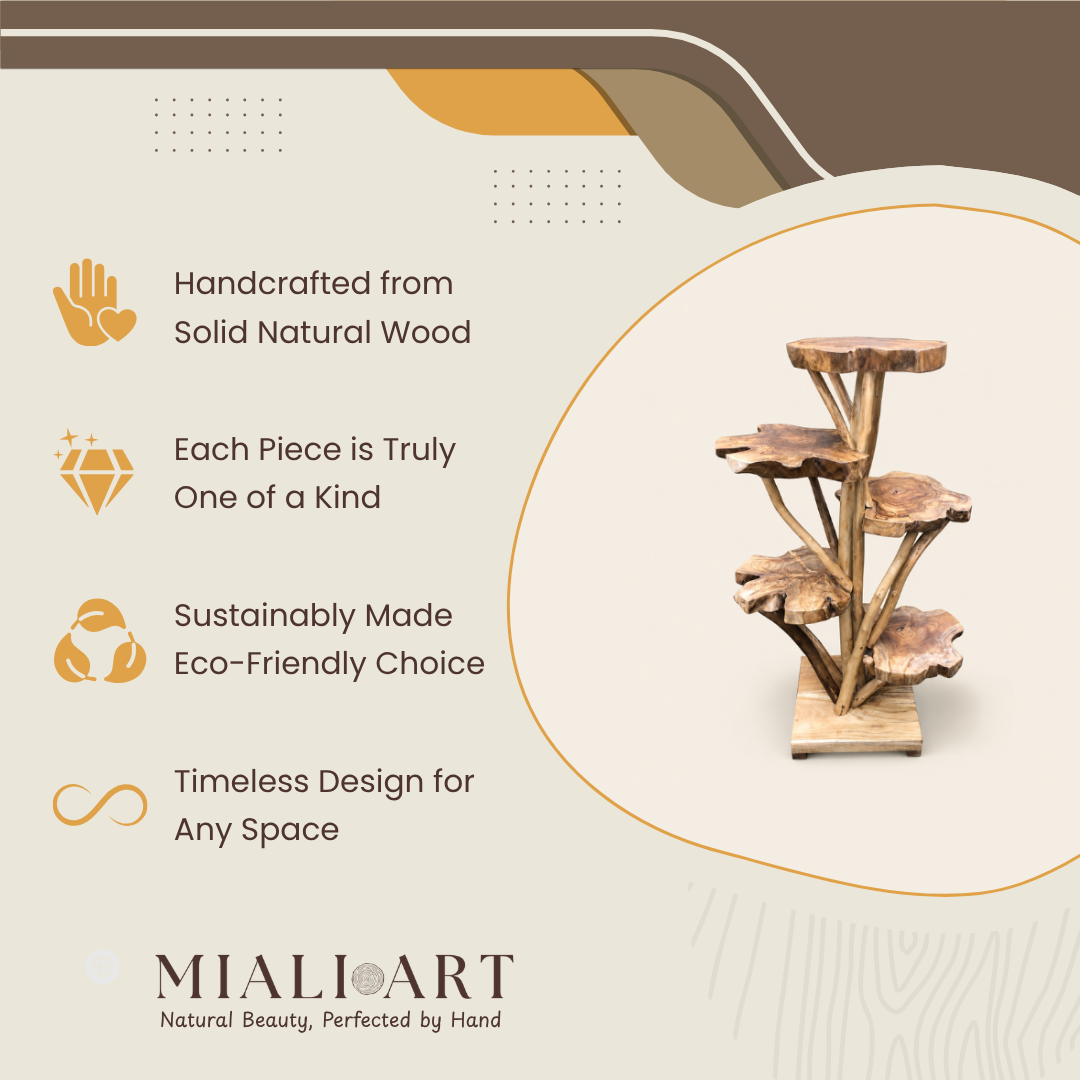 Handcrafted from Solid Natural Wood

Each Piece is Truly One of a Kind

Sustainably Made Eco-Friendly Choice

Timeless Design for Any Space

MIALI ART
Natural Beauty, Perfected by Hand